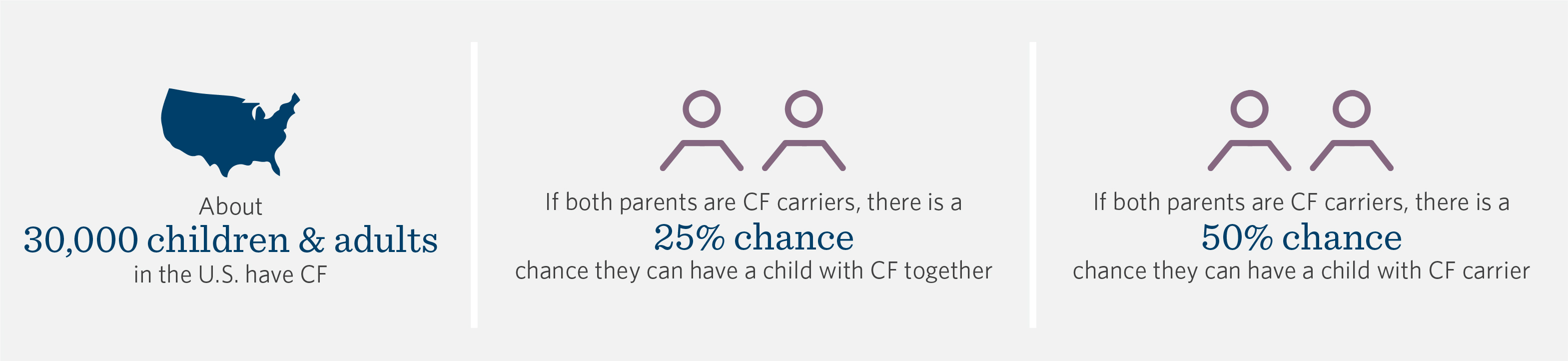 About
30,000 children & adults
in the U.S. have CF

If both parents are CF carriers, there is a
25% chance
chance they can have a child with CF together

If both parents are CF carriers, there is a
50% chance
chance they can have a child with CF carrier